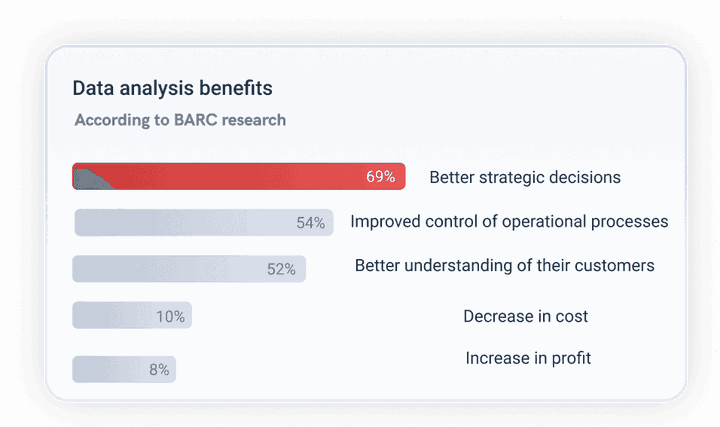 Data analysis benefits

According to BARC research

69% Better strategic decisions

54% Improved control of operational processes

52% Better understanding of their customers

10% Decrease in cost

8% Increase in profit